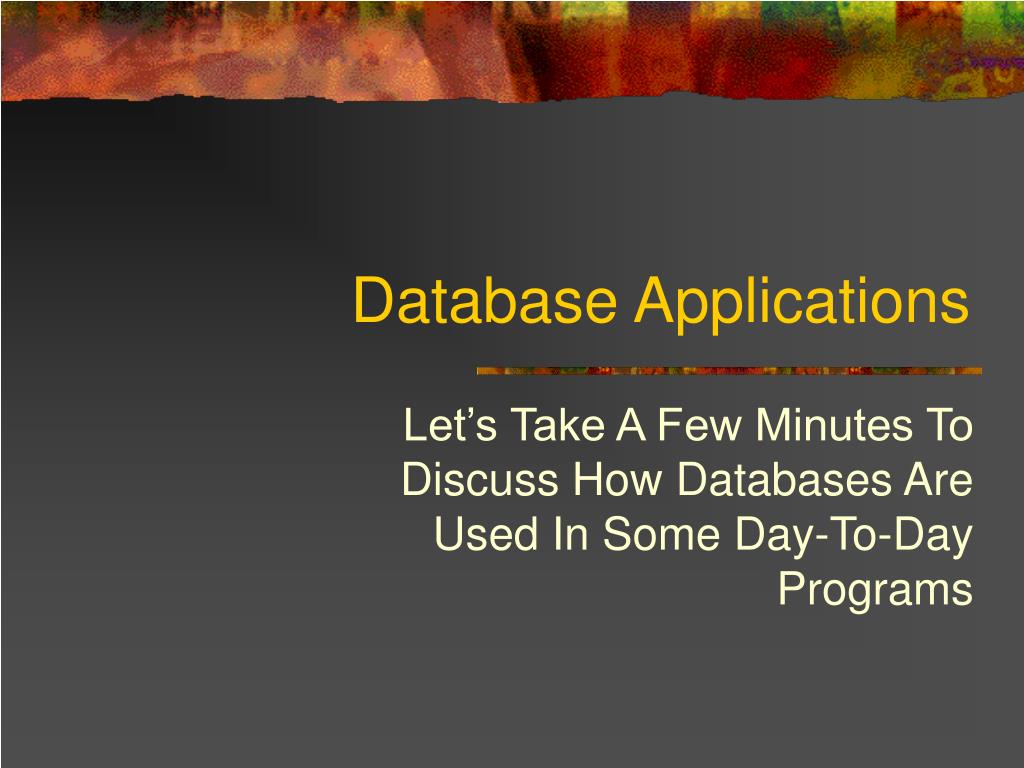 Database Applications

Let’s Take A Few Minutes To Discuss How Databases Are Used In Some Day-To-Day Programs